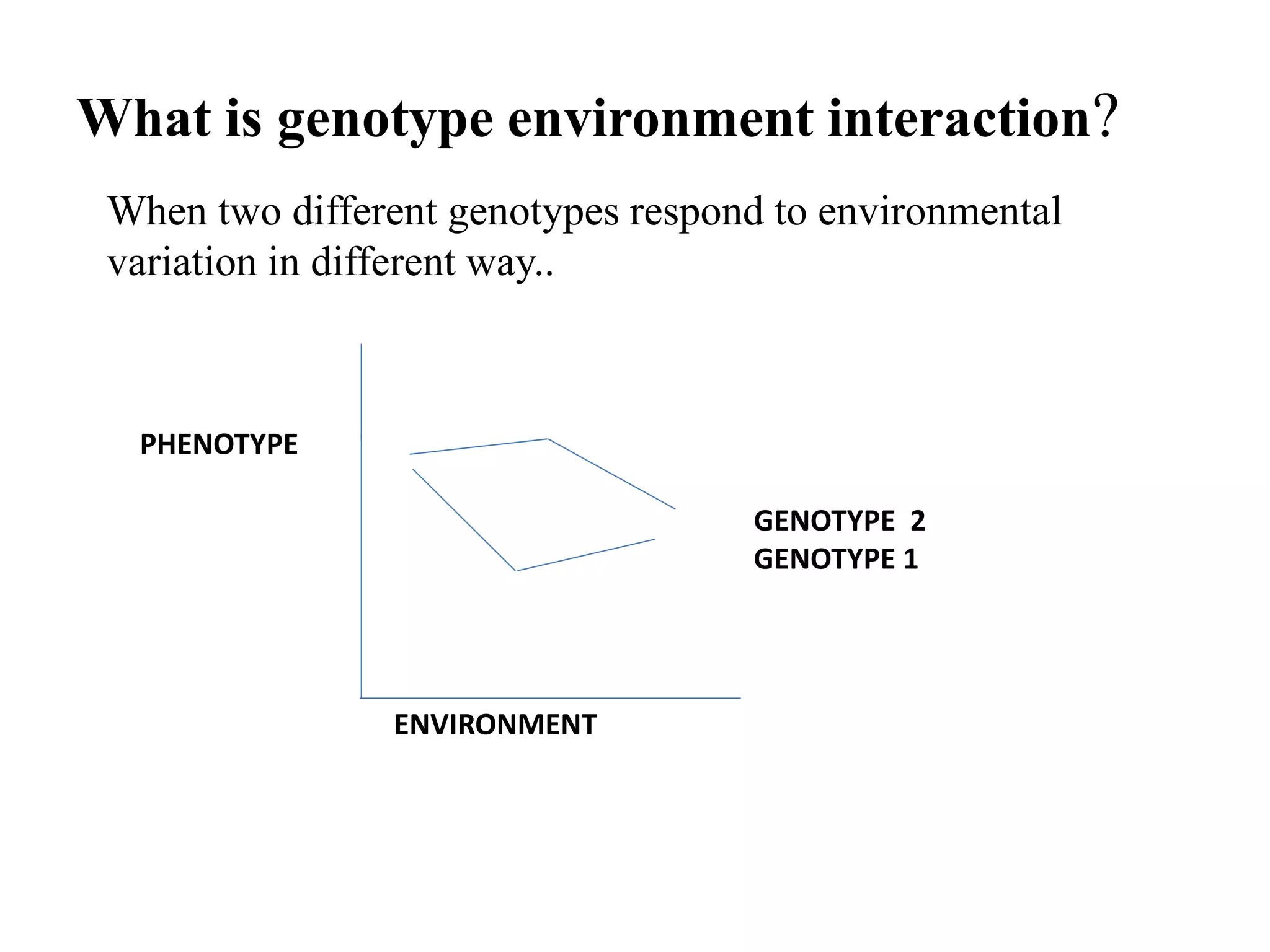 What is genotype environment interaction?

When two different genotypes respond to environmental variation in different way..

PHENOTYPE

GENOTYPE 2
GENOTYPE 1

ENVIRONMENT